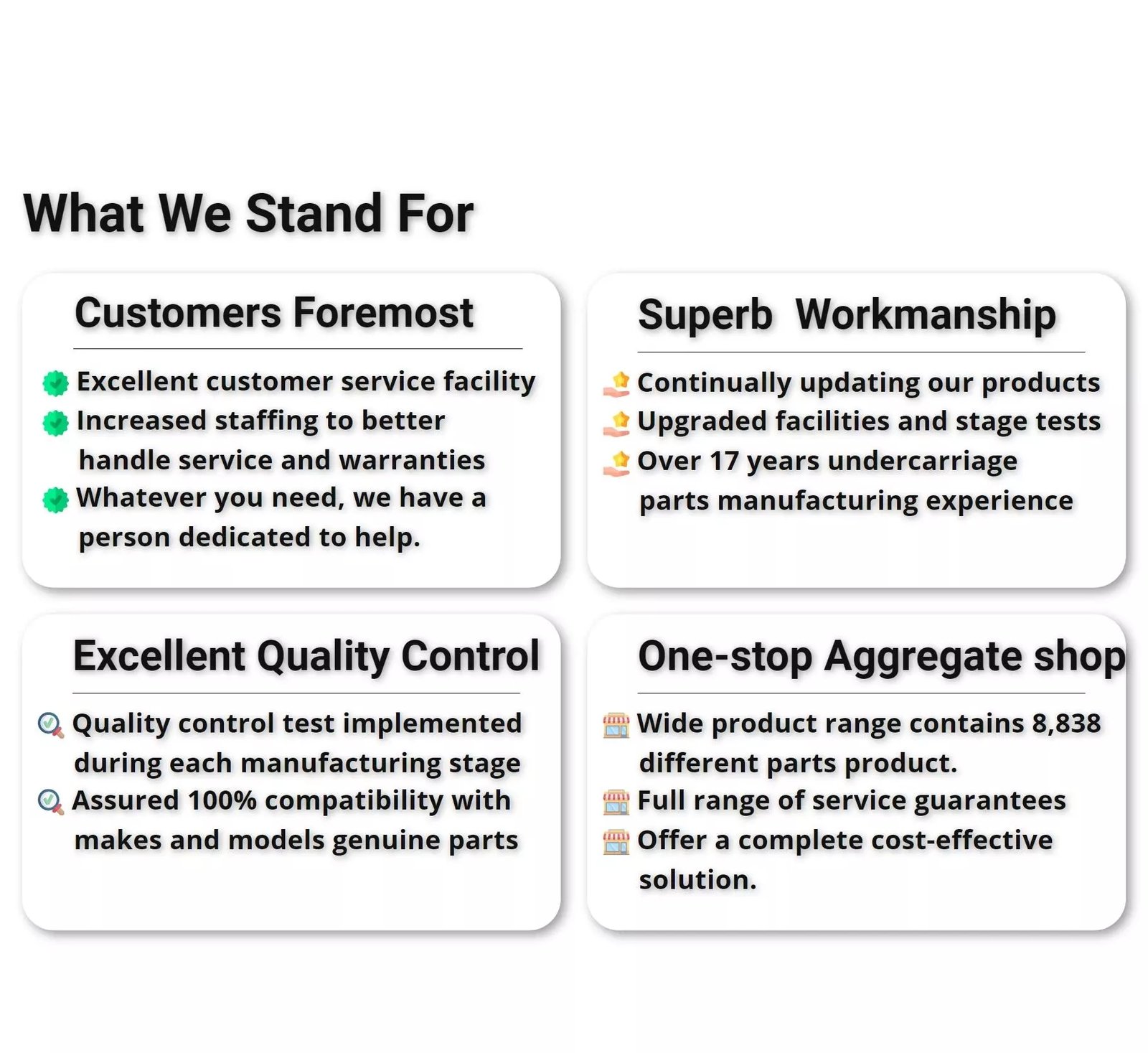 What We Stand For

Customers Foremost

Excellent customer service facility
Increased staffing to better handle service and warranties
Whatever you need, we have a person dedicated to help.

Superb Workmanship

Continually updating our products
Upgraded facilities and stage tests
Over 17 years undercarriage parts manufacturing experience

Excellent Quality Control

Quality control test implemented during each manufacturing stage
Assured 100% compatibility with makes and models genuine parts

One-stop Aggregate shop

Wide product range contains 8,838 different parts product.
Full range of service guarantees
Offer a complete cost-effective solution.